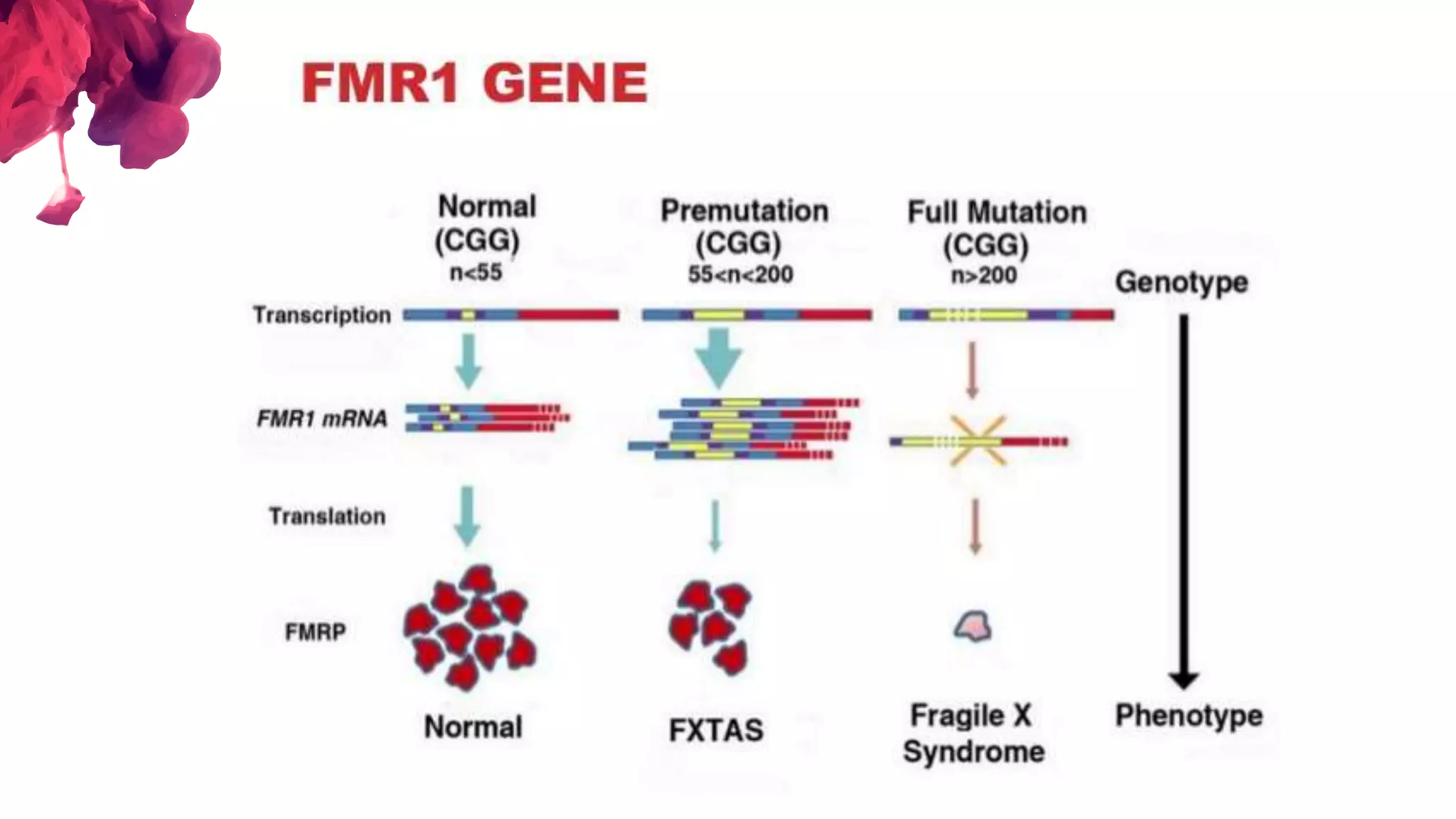 FMR1 GENE

Normal (CGG) n<55

Premutation (CGG) 55<n<200

Full Mutation (CGG) n>200

Genotype

Transcription

FMR1 mRNA

Translation

FMRP

Normal

FXTAS

Fragile X Syndrome

Phenotype